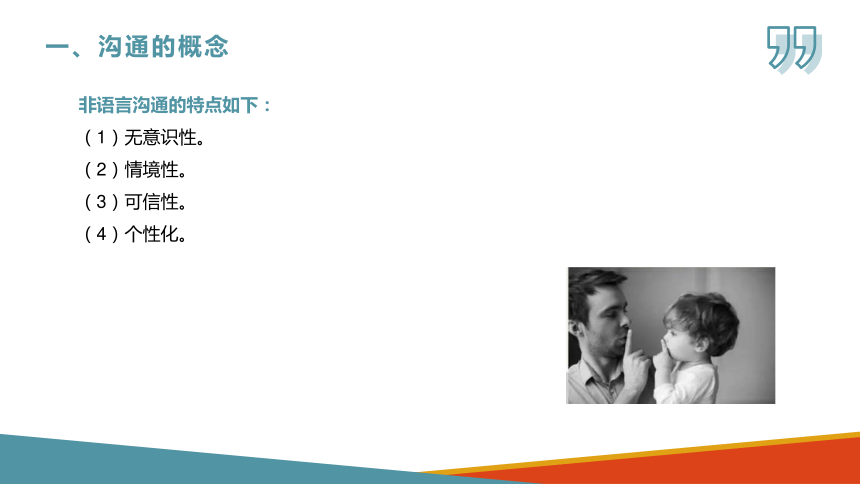 一、沟通的概念

非语言沟通的特点如下：

（1）无意识性。

（2）情境性。

（3）可信性。

（4）个性化。